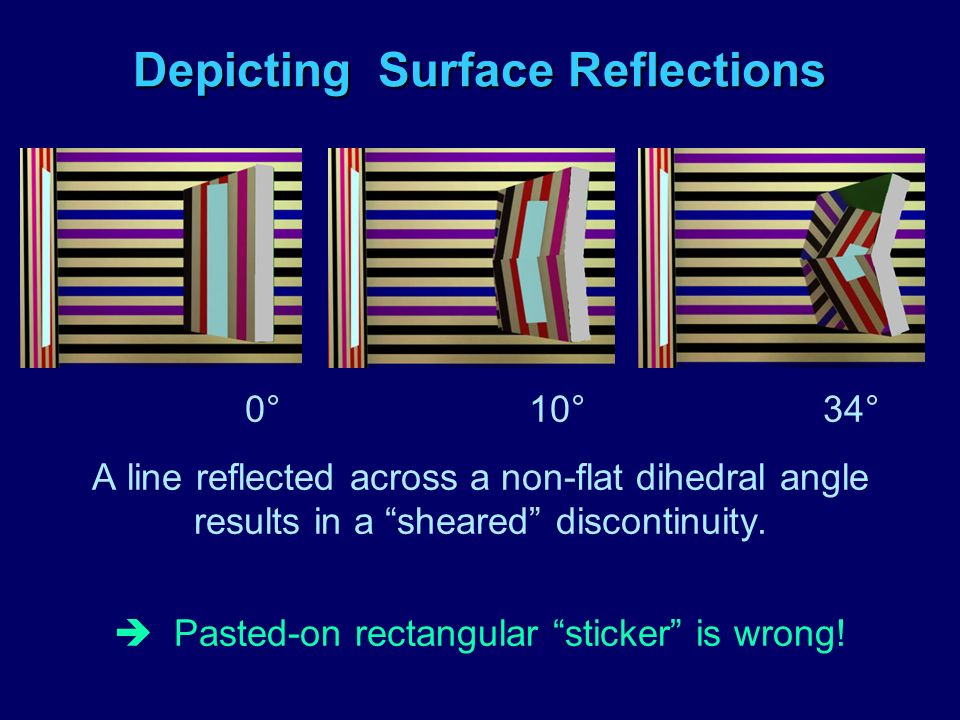 Depicting Surface Reflections

0°

10°

34°

A line reflected across a non-flat dihedral angle results in a “sheared” discontinuity.

➔ Pasted-on rectangular “sticker” is wrong!